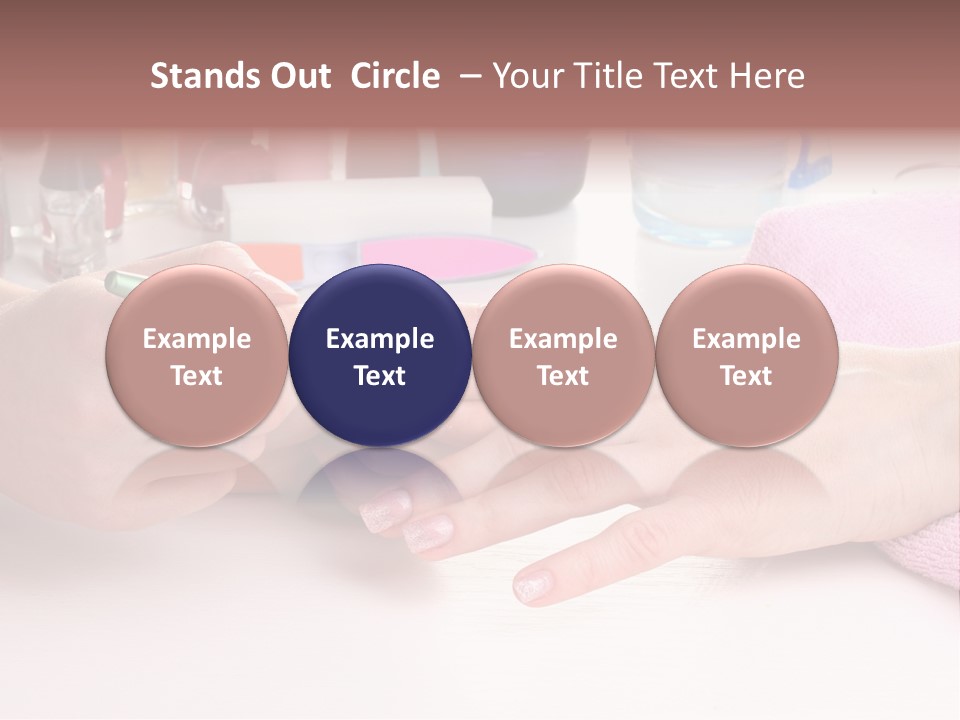 Stands Out Circle – Your Title Text Here

Example Text

Example Text

Example Text

Example Text